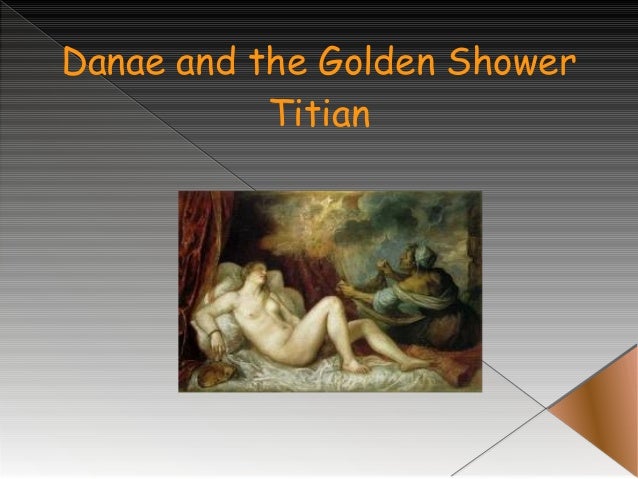 Danae and the Golden Shower
Titian